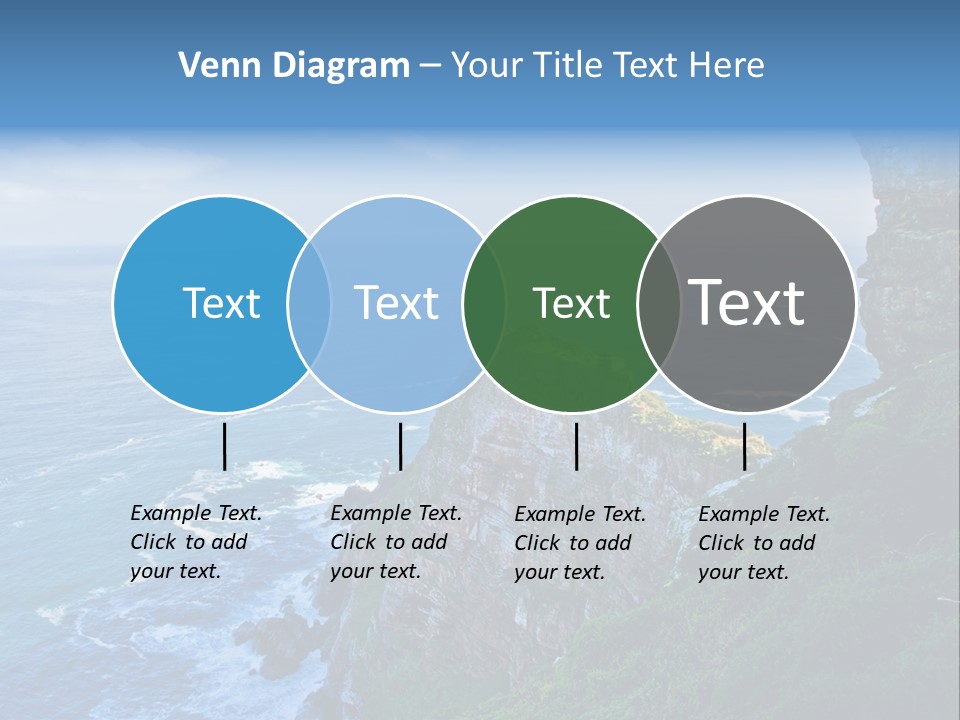 Venn Diagram – Your Title Text Here

Text

Text

Text

Text

Example Text. Click to add your text.

Example Text. Click to add your text.

Example Text. Click to add your text.

Example Text. Click to add your text.